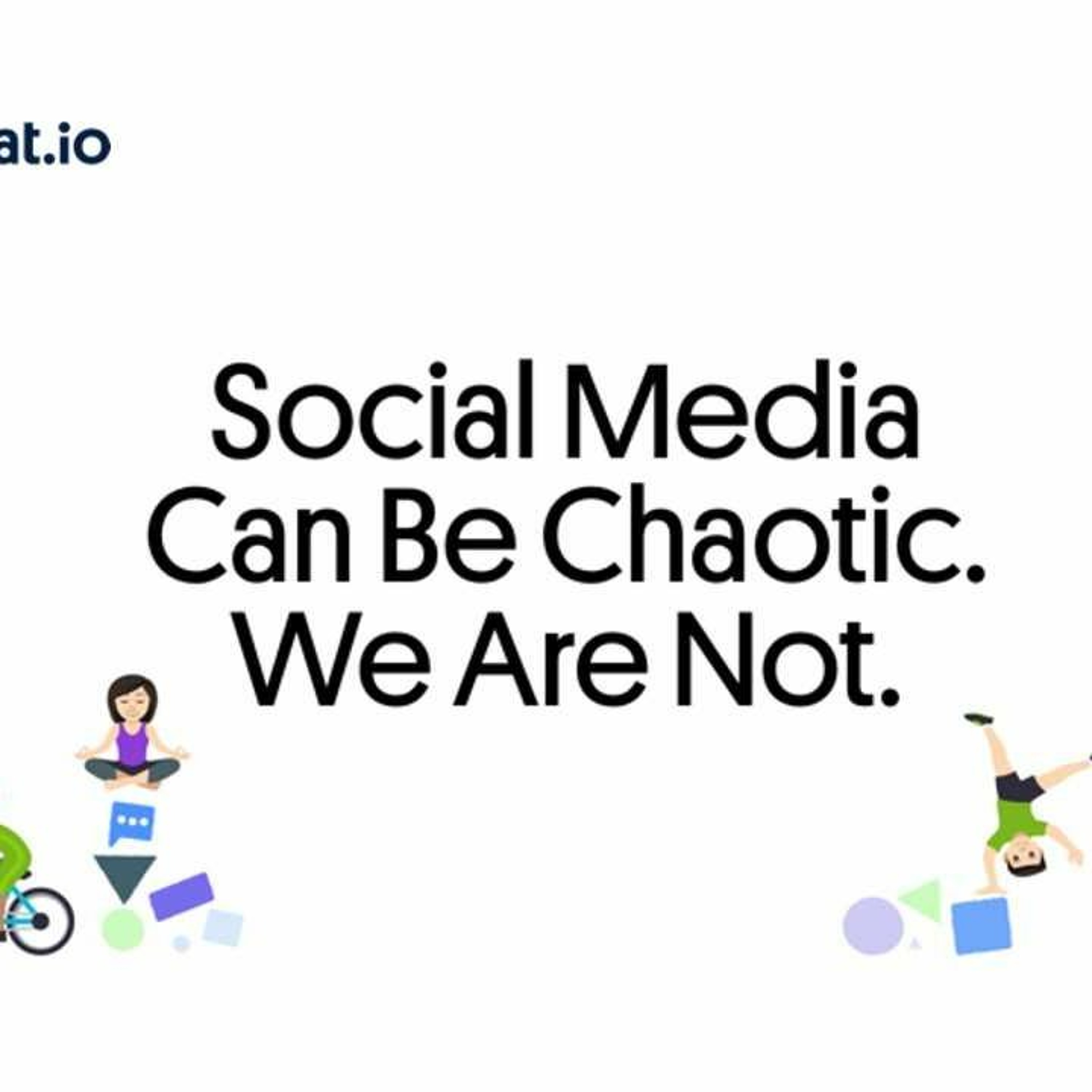 at.io

Social Media Can Be Chaotic. We Are Not.